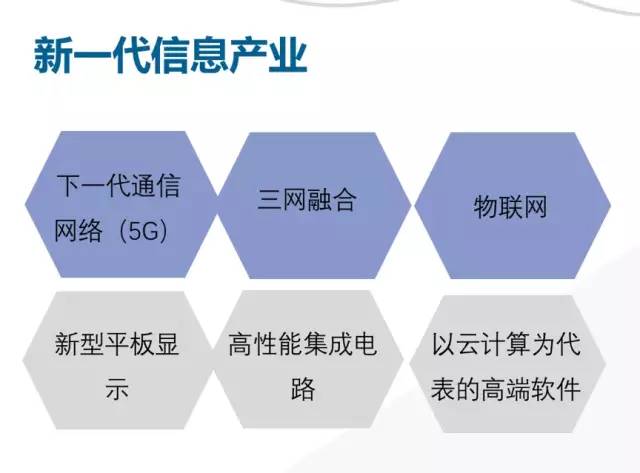 新一代信息产业

下一代通信网络（5G）

三网融合

物联网

新型平板显示

高性能集成电路

以云计算为代表的高端软件